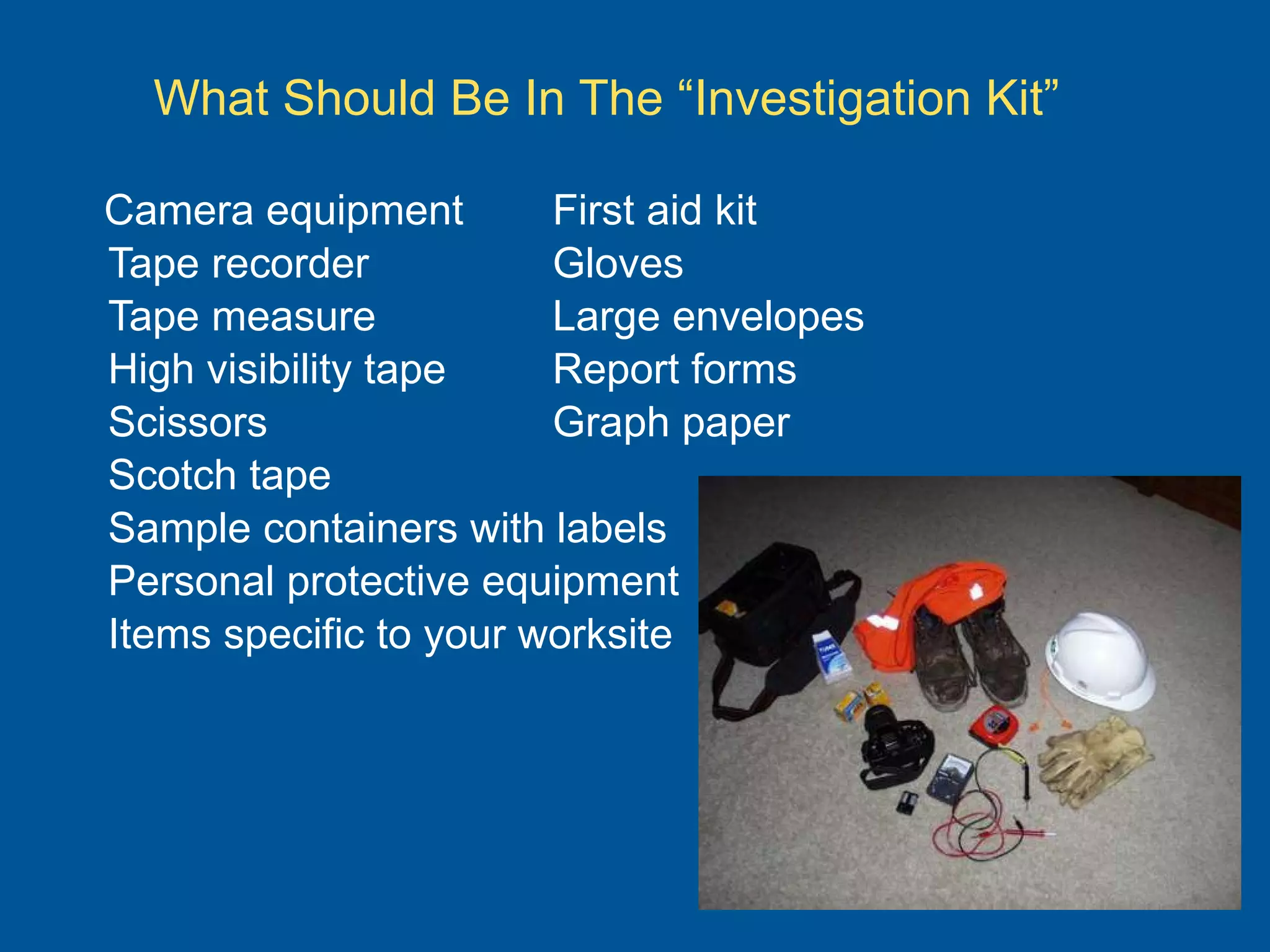 What Should Be In The “Investigation Kit”

Camera equipment
Tape recorder
Tape measure
High visibility tape
Scissors
Scotch tape
Sample containers with labels
Personal protective equipment
Items specific to your worksite

First aid kit
Gloves
Large envelopes
Report forms
Graph paper